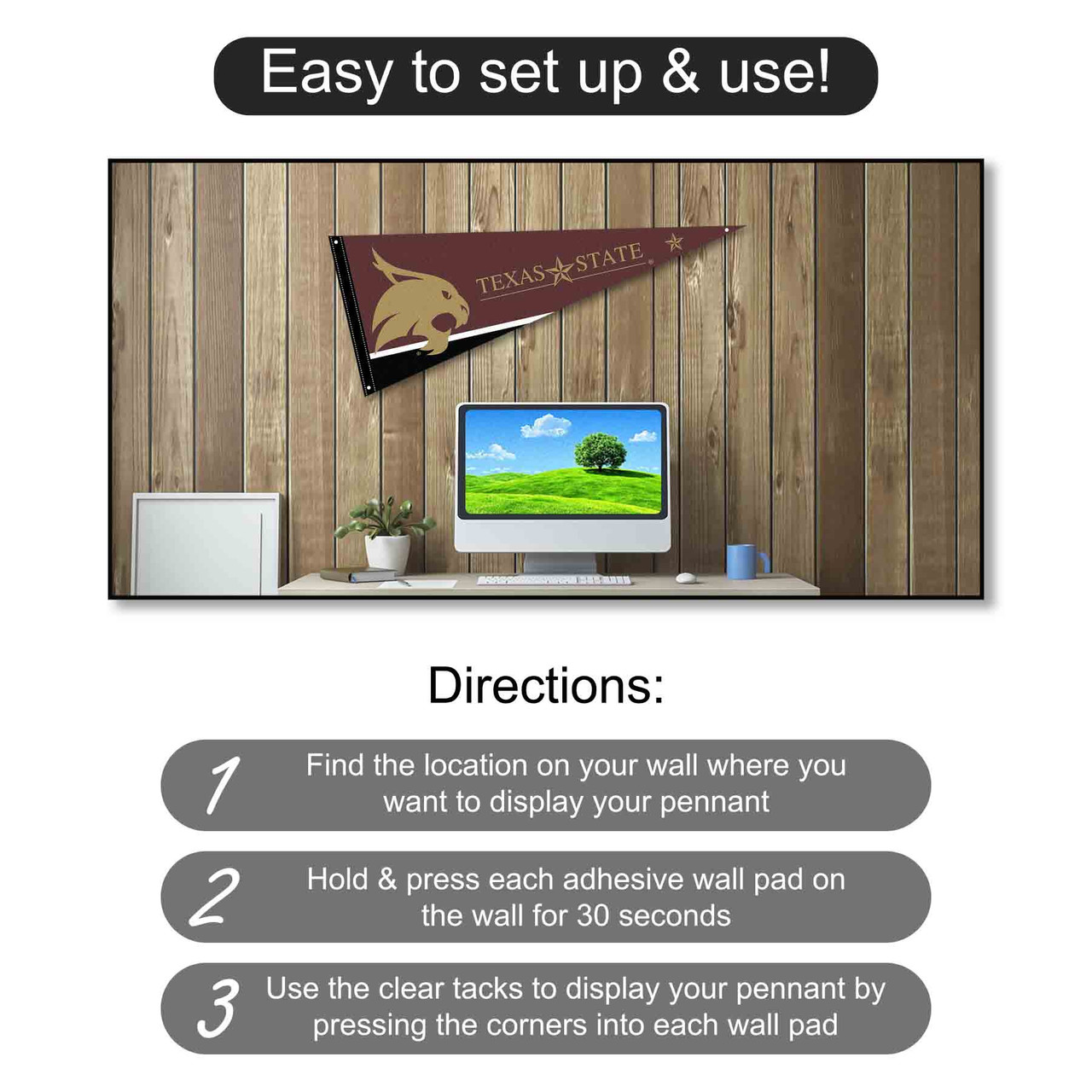 Easy to set up & use!

TEXAS STATE

Directions:

1 Find the location on your wall where you want to display your pennant

2 Hold & press each adhesive wall pad on the wall for 30 seconds

3 Use the clear tacks to display your pennant by pressing the corners into each wall pad